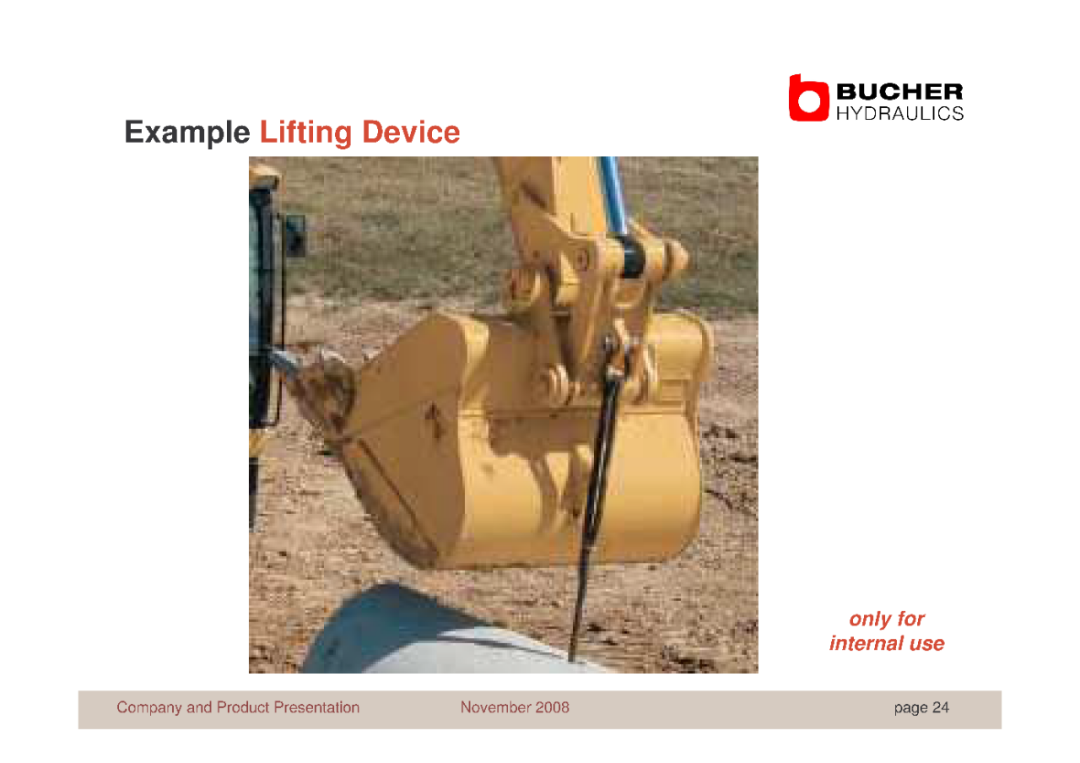 BUCHER
HYDRAULICS

Example Lifting Device

only for
internal use

Company and Product Presentation    November 2008    page 24